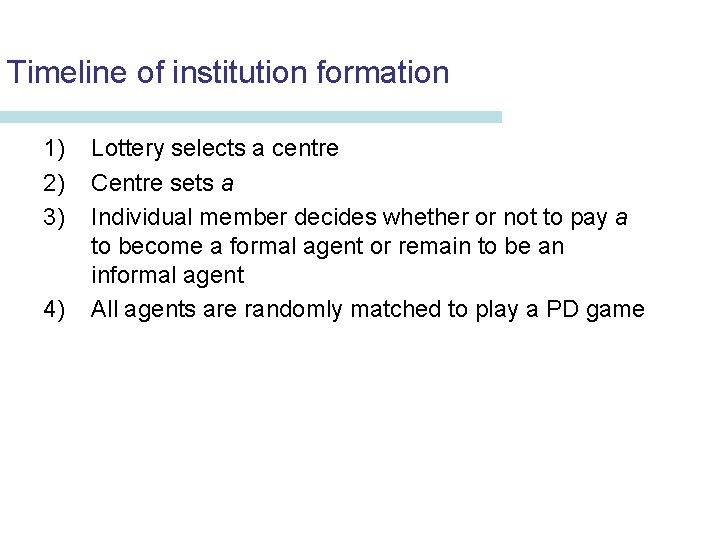 Timeline of institution formation

1) Lottery selects a centre

2) Centre sets $a$

3) Individual member decides whether or not to pay $a$ to become a formal agent or remain to be an informal agent

4) All agents are randomly matched to play a PD game